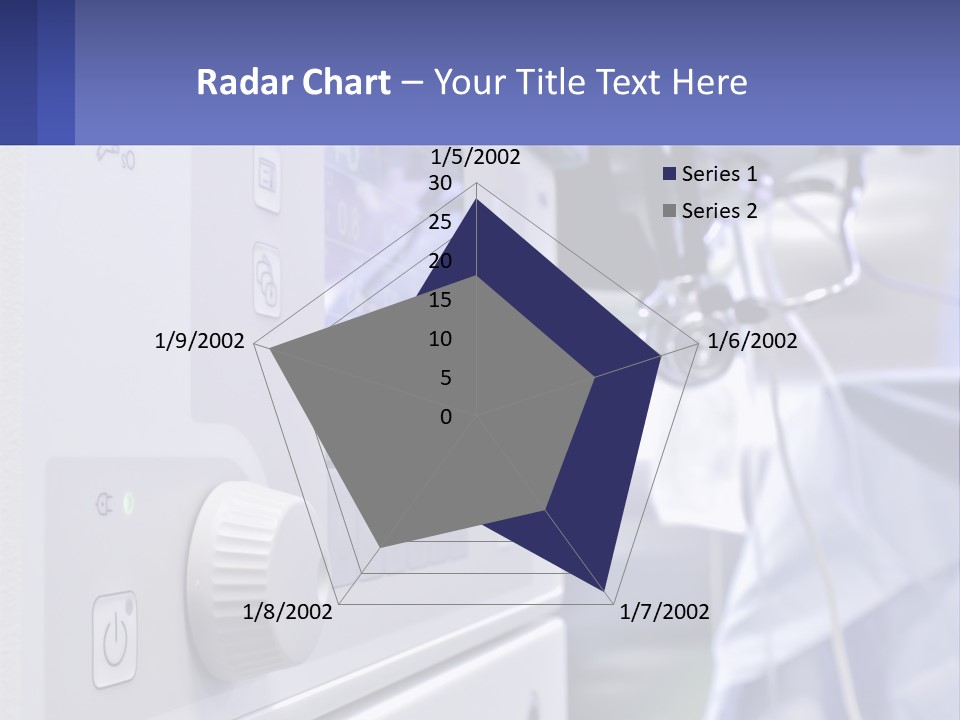 Radar Chart – Your Title Text Here

1/5/2002
30
25
20
15
10
5
0
1/6/2002
1/7/2002
1/8/2002
1/9/2002

Series 1
Series 2